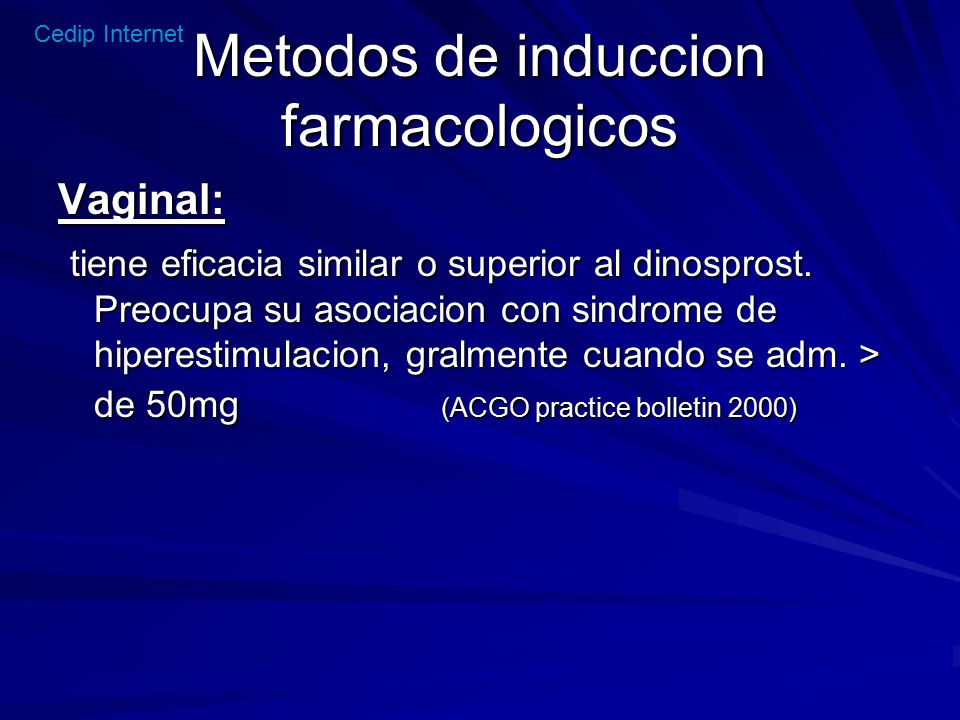 Cedip Internet

Metodos de induccion farmacologicos

Vaginal:

tiene eficacia similar o superior al dinosprost. Preocupa su asociacion con sindrome de hiperestimulacion, gralmente cuando se adm. > de 50mg (ACGO practice bolletin 2000)